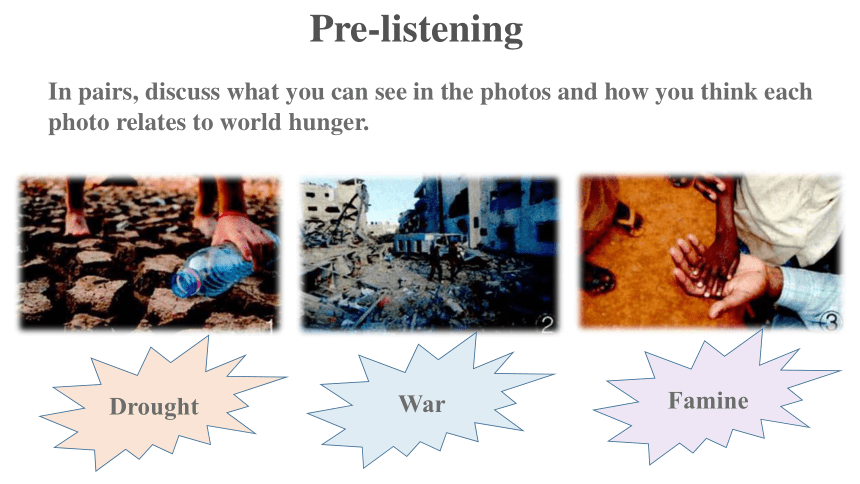 Pre-listening

In pairs, discuss what you can see in the photos and how you think each photo relates to world hunger.

1

2

3

Drought

War

Famine